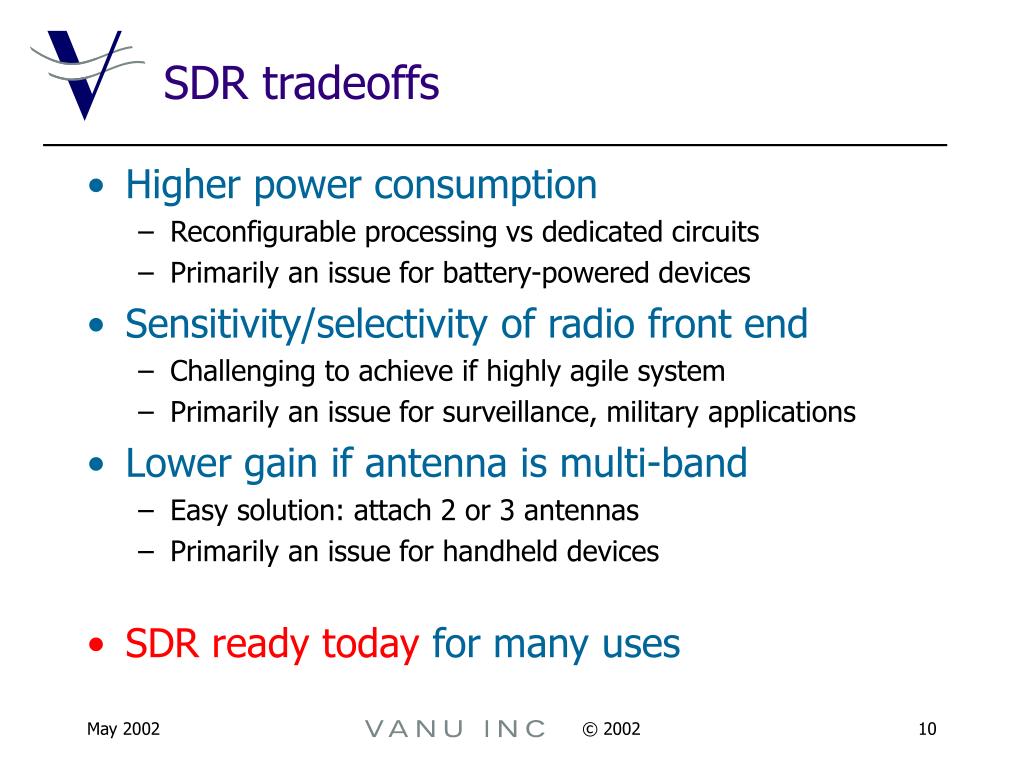 SDR tradeoffs

• Higher power consumption
– Reconfigurable processing vs dedicated circuits
– Primarily an issue for battery-powered devices

• Sensitivity/selectivity of radio front end
– Challenging to achieve if highly agile system
– Primarily an issue for surveillance, military applications

• Lower gain if antenna is multi-band
– Easy solution: attach 2 or 3 antennas
– Primarily an issue for handheld devices

• SDR ready today for many uses

May 2002 VANU INC © 2002 10